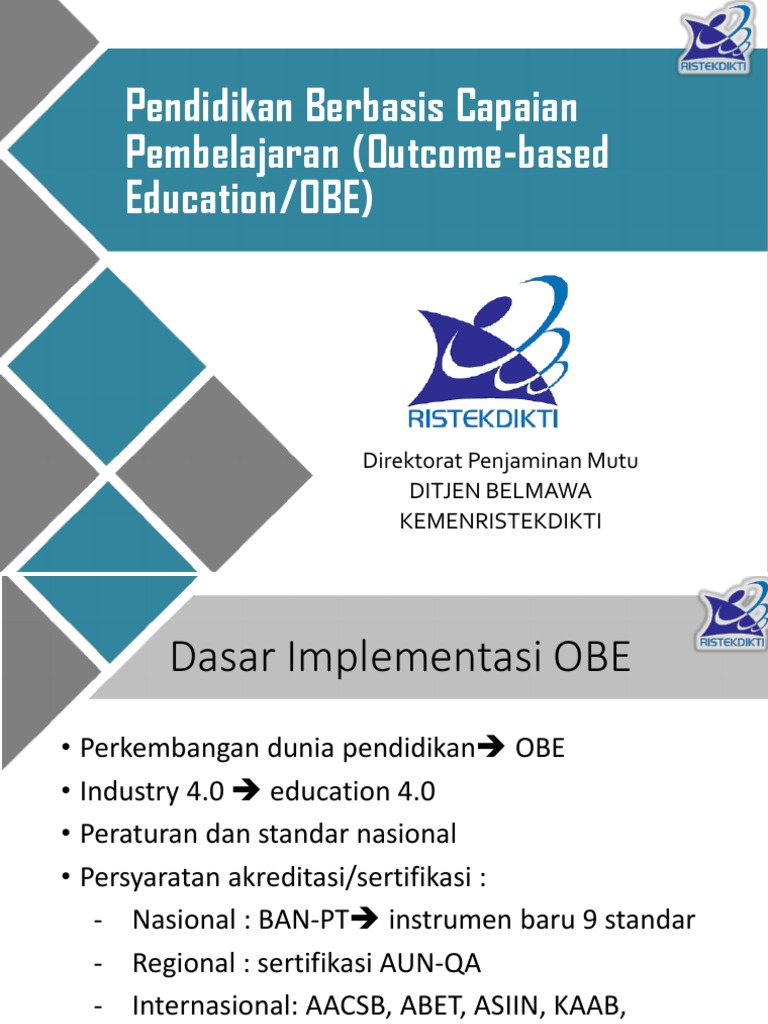 RISTEKDIKTI

Pendidikan Berbasis Capaian Pembelajaran (Outcome-based Education/OBE)

RISTEKDIKTI

Direktorat Penjaminan Mutu
DITJEN BELMAWA
KEMENRISTEKDIKTI

RISTEKDIKTI

Dasar Implementasi OBE

• Perkembangan dunia pendidikan➔ OBE
• Industry 4.0 ➔ education 4.0
• Peraturan dan standar nasional
• Persyaratan akreditasi/sertifikasi :
- Nasional : BAN-PT➔ instrumen baru 9 standar
- Regional : sertifikasi AUN-QA
- Internasional: AACSB, ABET, ASIIN, KAAB,